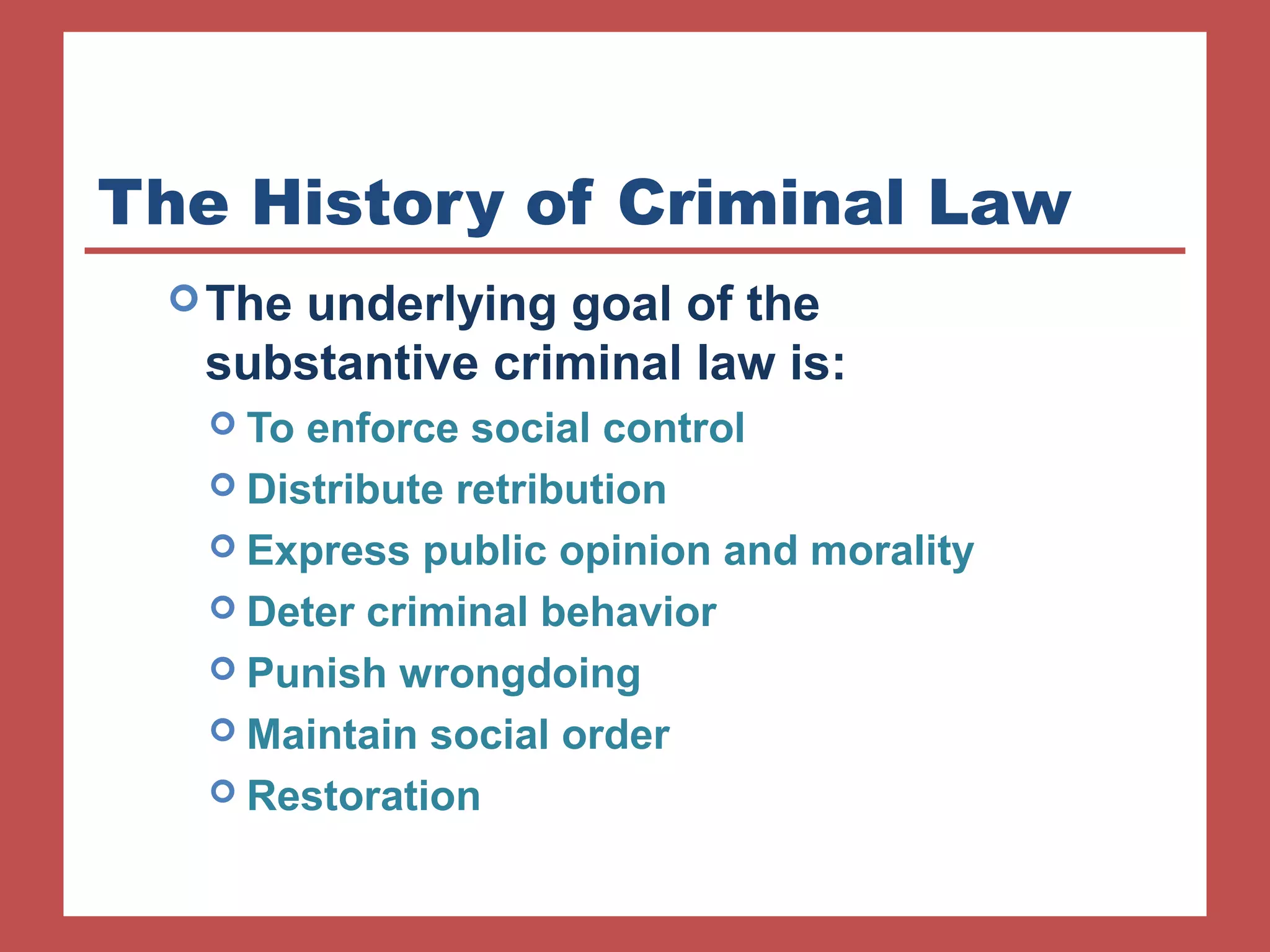 The History of Criminal Law

The underlying goal of the substantive criminal law is:

To enforce social control

Distribute retribution

Express public opinion and morality

Deter criminal behavior

Punish wrongdoing

Maintain social order

Restoration